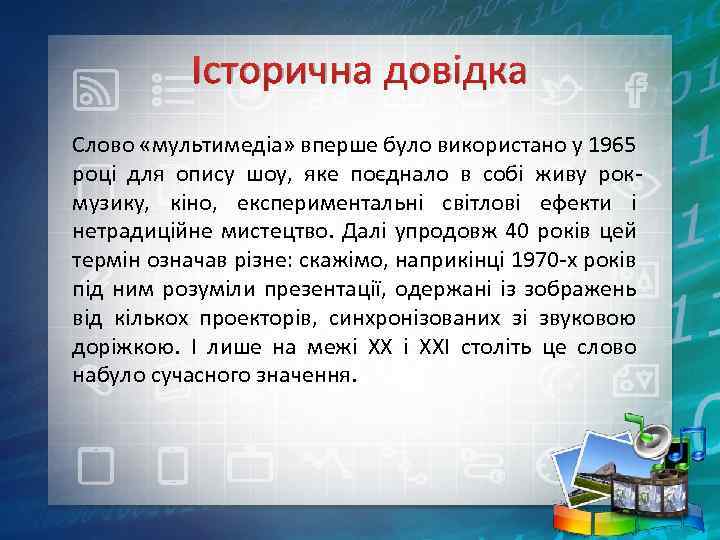 Історична довідка

Слово «мультимедіа» вперше було використано у 1965 році для опису шоу, яке поєднало в собі живу рок-музику, кіно, експериментальні світлові ефекти і нетрадиційне мистецтво. Далі упродовж 40 років цей термін означав різне: скажімо, наприкінці 1970-х років під ним розуміли презентації, одержані із зображень від кількох проекторів, синхронізованих зі звуковою доріжкою. І лише на межі XX і XXI століть це слово набуло сучасного значення.